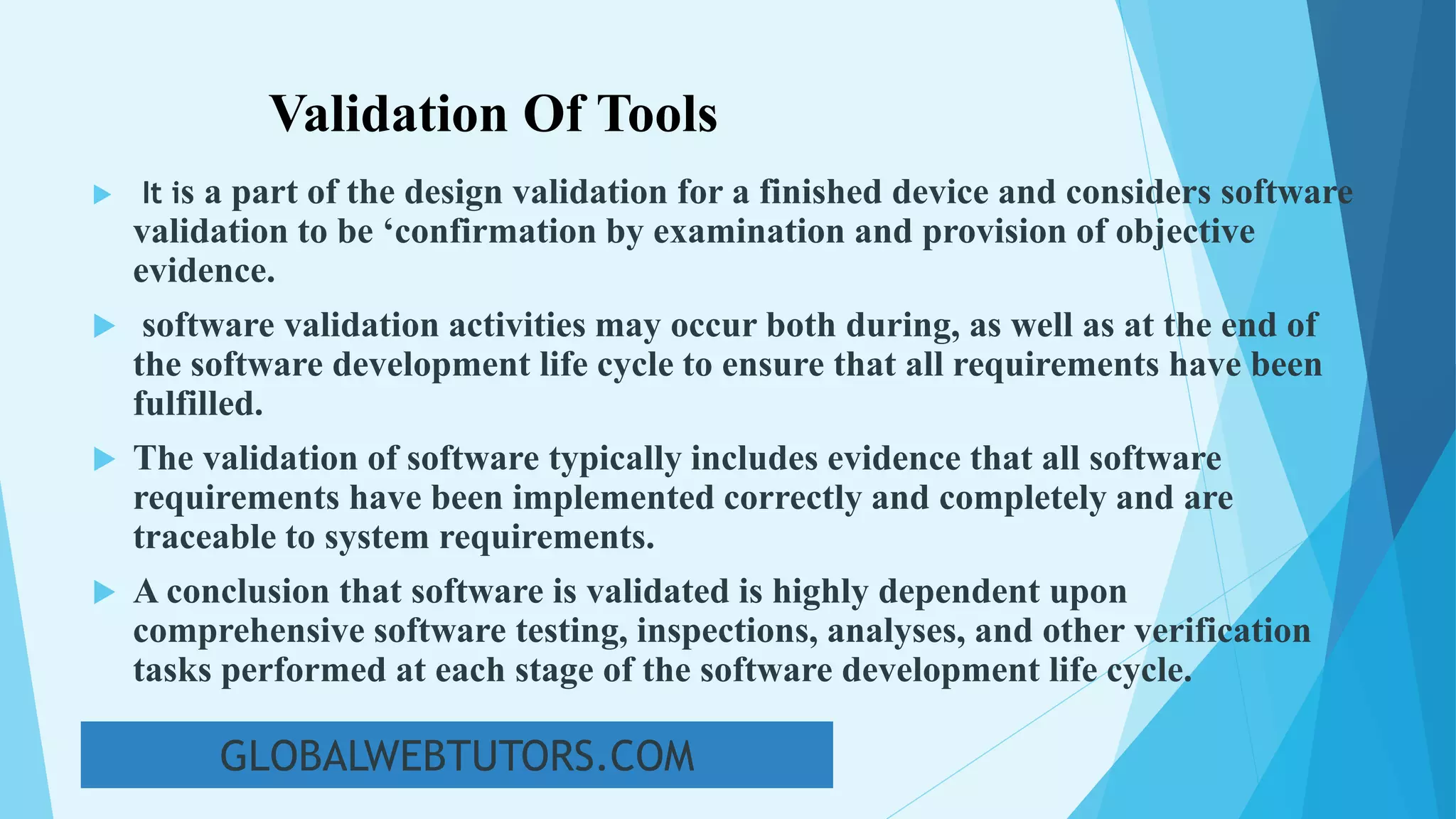 Validation Of Tools

It is a part of the design validation for a finished device and considers software validation to be ‘confirmation by examination and provision of objective evidence.

software validation activities may occur both during, as well as at the end of the software development life cycle to ensure that all requirements have been fulfilled.

The validation of software typically includes evidence that all software requirements have been implemented correctly and completely and are traceable to system requirements.

A conclusion that software is validated is highly dependent upon comprehensive software testing, inspections, analyses, and other verification tasks performed at each stage of the software development life cycle.

GLOBALWEBTUTORS.COM